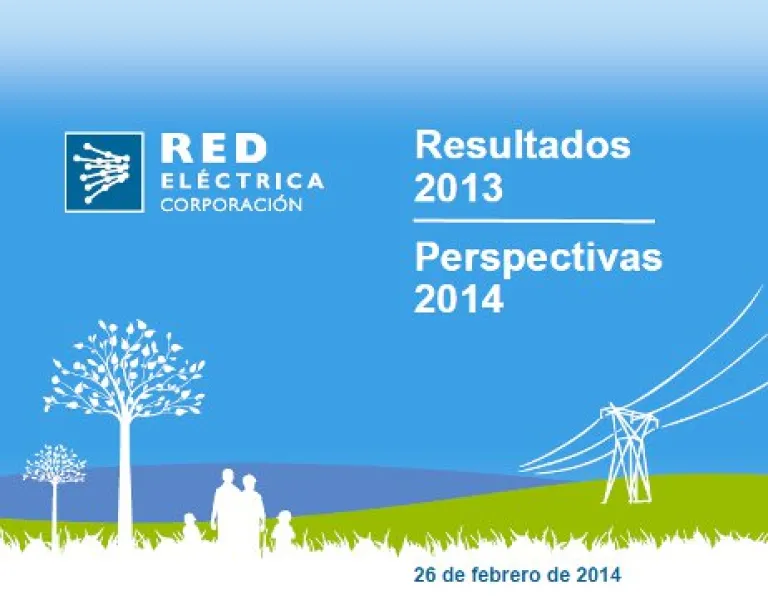 RED ELÉCTRICA CORPORACIÓN

Resultados 2013

Perspectivas 2014

26 de febrero de 2014